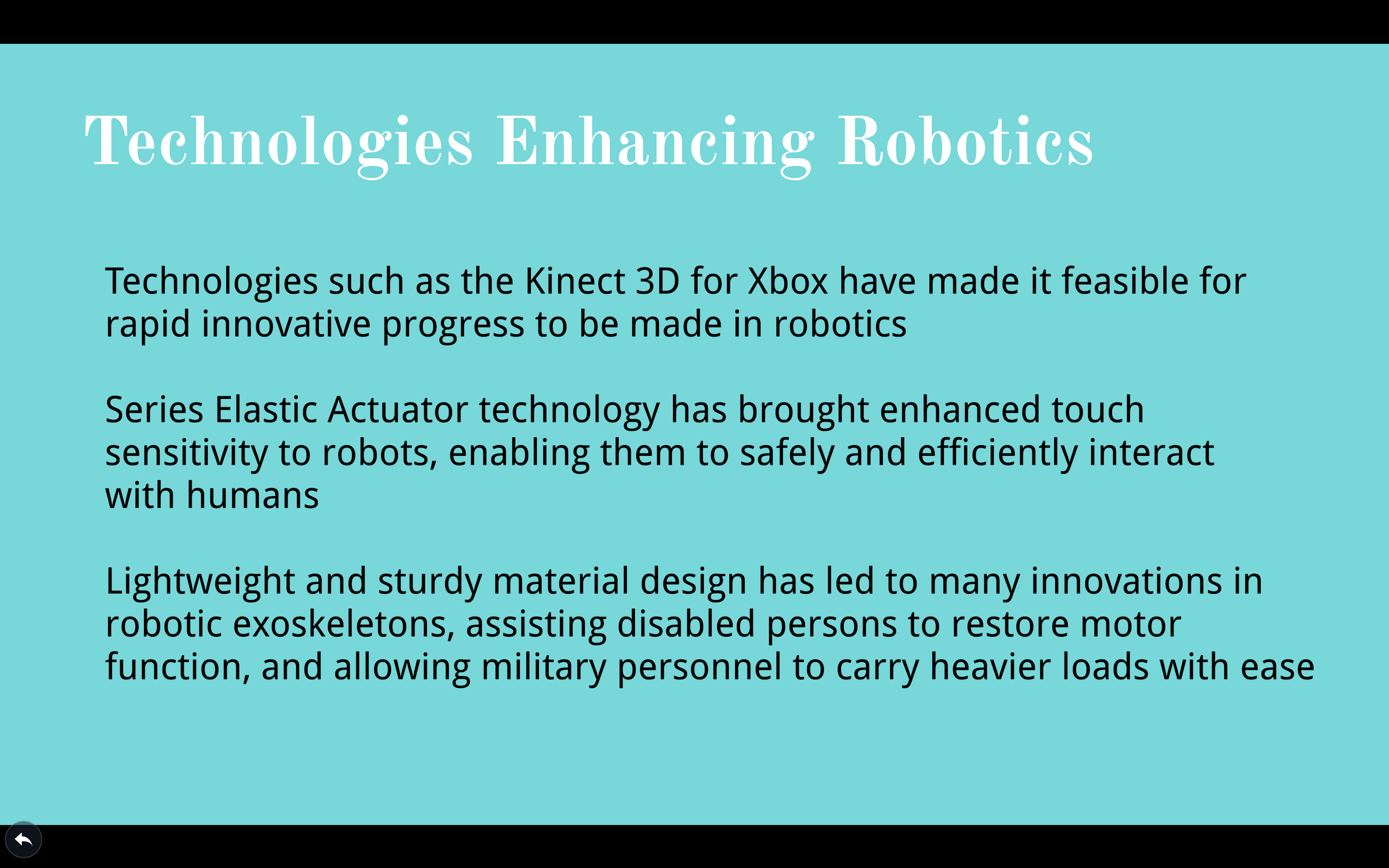 Technologies Enhancing Robotics

Technologies such as the Kinect 3D for Xbox have made it feasible for rapid innovative progress to be made in robotics

Series Elastic Actuator technology has brought enhanced touch sensitivity to robots, enabling them to safely and efficiently interact with humans

Lightweight and sturdy material design has led to many innovations in robotic exoskeletons, assisting disabled persons to restore motor function, and allowing military personnel to carry heavier loads with ease